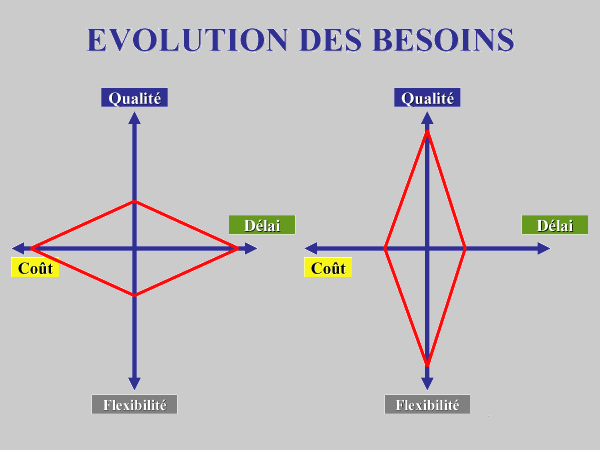 EVOLUTION DES BESOINS

Qualité

Délai

Coût

Flexibilité

Qualité

Délai

Coût

Flexibilité